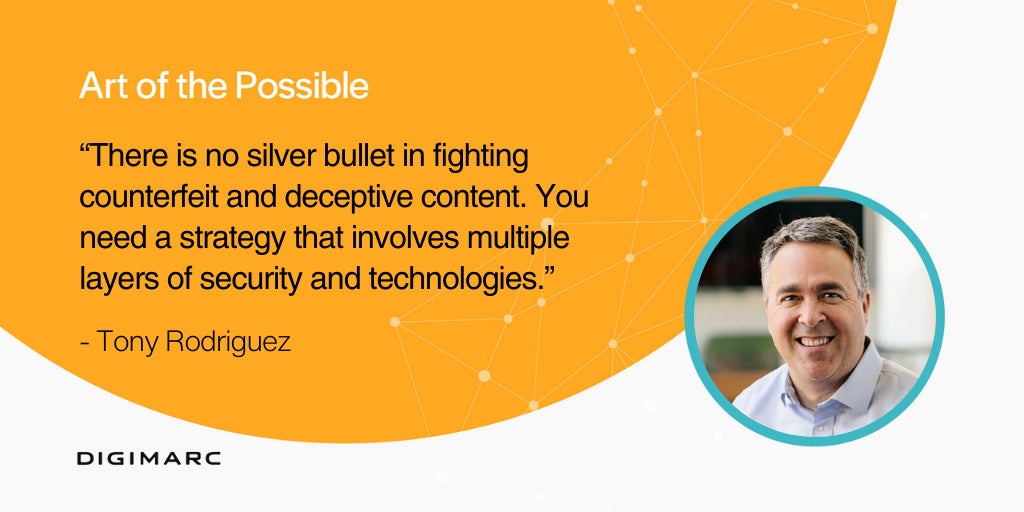 Art of the Possible

“There is no silver bullet in fighting counterfeit and deceptive content. You need a strategy that involves multiple layers of security and technologies.”

- Tony Rodriguez

DIGIMARC